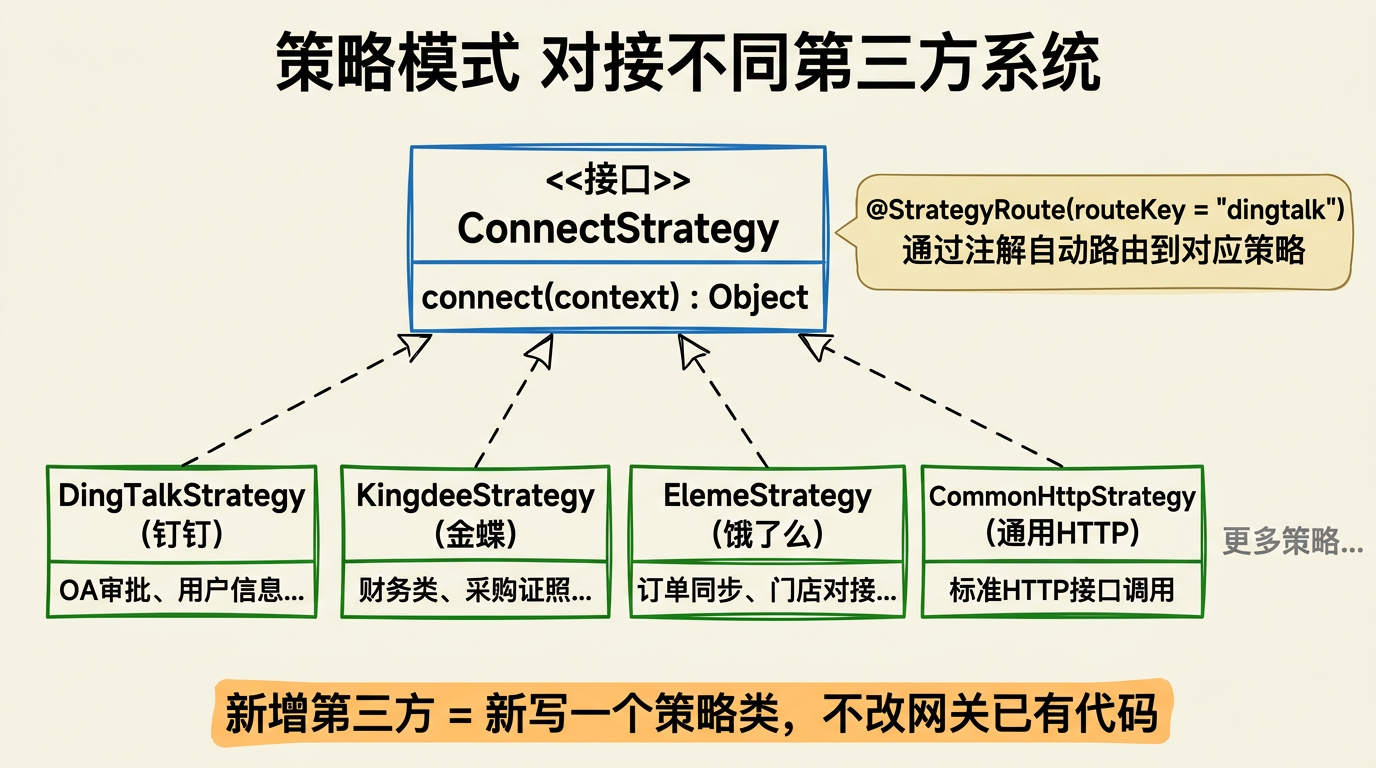 策略模式 对接不同第三方系统

<<接口>>
ConnectStrategy

connect(context) : Object

@StrategyRoute(routeKey = "dingtalk")
通过注解自动路由到对应策略

DingTalkStrategy
(钉钉)
OA审批、用户信息...

KingdeeStrategy
(金蝶)
财务类、采购证照...

ElemeStrategy
(饿了么)
订单同步、门店对接...

CommonHttpStrategy
(通用HTTP)
标准HTTP接口调用

更多策略...

新增第三方 = 新写一个策略类，不改网关已有代码